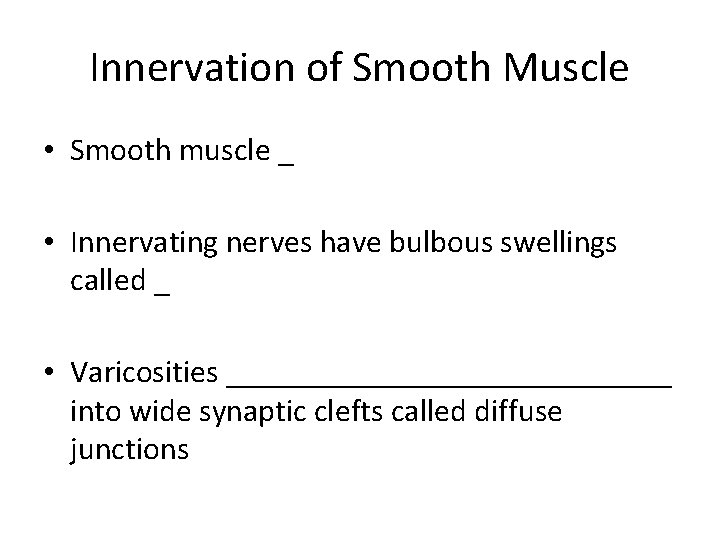 Innervation of Smooth Muscle

• Smooth muscle _

• Innervating nerves have bulbous swellings called _

• Varicosities ______________________________ into wide synaptic clefts called diffuse junctions